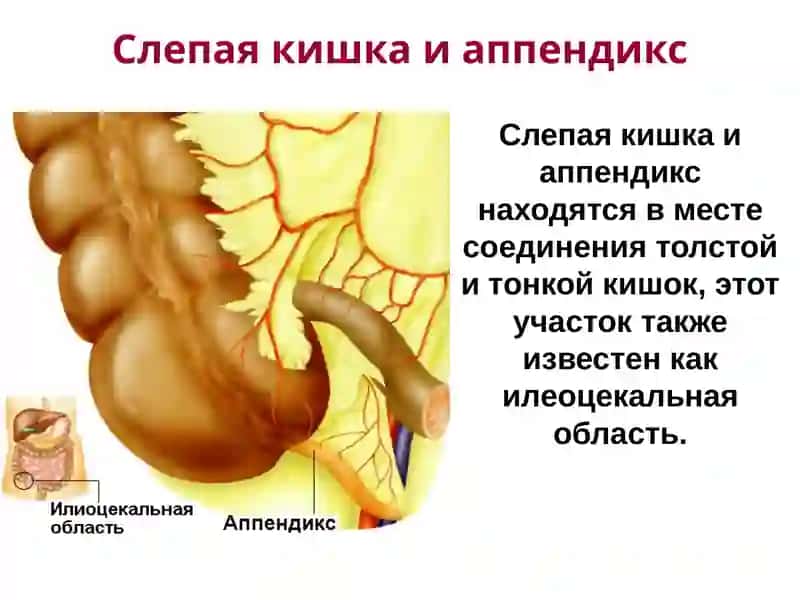 Слепая кишка и аппендикс

Слепая кишка и аппендикс находятся в месте соединения толстой и тонкой кишок, этот участок также известен как илеоцекальная область.

Илиоцекальная область

Аппендикс